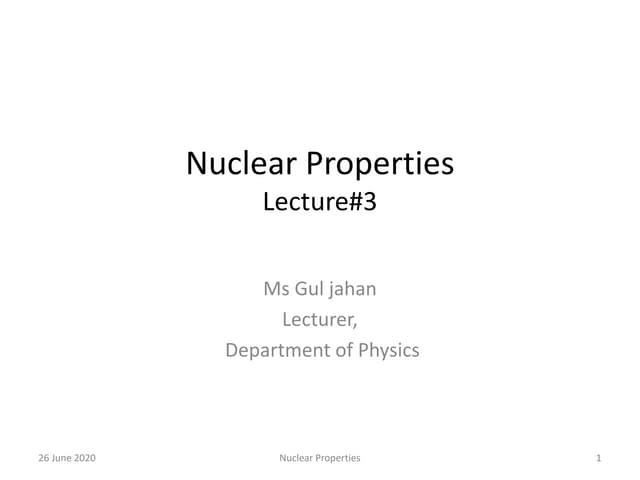 Nuclear Properties
Lecture#3

Ms Gul jahan
Lecturer,
Department of Physics

26 June 2020

Nuclear Properties

1